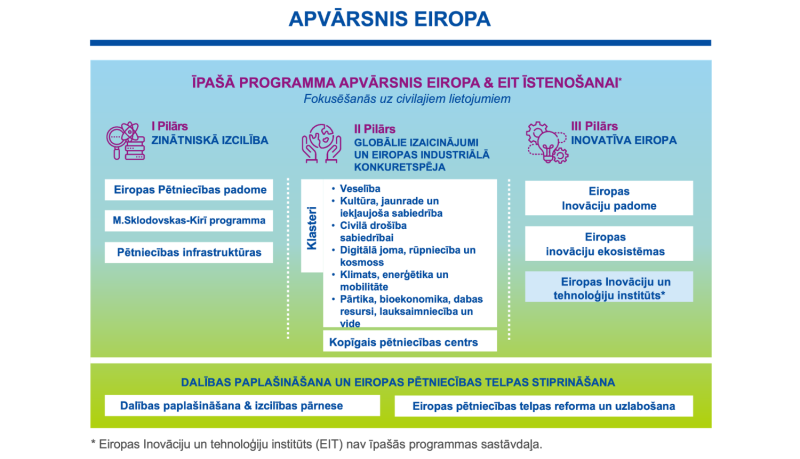 APVĀRSNIS EIROPA

ĪPAŠĀ PROGRAMMA APVĀRSNIS EIROPA & EIT ĪSTENOŠANAI*
Fokusēšanās uz civilajiem lietojumiem

I Pilārs
ZINĀTNISKĀ IZCILĪBA

Eiropas Pētniecības padome

M.Sklodovskas-Kirī programma

Pētniecības infrastruktūras

II Pilārs
GLOBĀLIE IZAICINĀJUMI UN EIROPAS INDUSTRIĀLĀ KONKURETSPĒJA

Klasteri

• Veselība
• Kultūra, jaunrade un iekļaujoša sabiedrība
• Civilā drošība sabiedrībai
• Digitālā joma, rūpniecība un kosmoss
• Klimats, enerģētika un mobilitāte
• Pārtika, bioekonomika, dabas resursi, lauksaimniecība un vide

Kopīgais pētniecības centrs

III Pilārs
INOVATĪVA EIROPA

Eiropas Inovāciju padome

Eiropas inovāciju ekosistēmas

Eiropas Inovāciju un tehnoloģiju institūts*

DALĪBAS PAPLAŠINĀŠANA UN EIROPAS PĒTNIECĪBAS TELPAS STIPRINĀŠANA

Dalības paplašināšana & izcilības pārnese

Eiropas pētniecības telpas reforma un uzlabošana

* Eiropas Inovāciju un tehnoloģiju institūts (EIT) nav īpašās programmas sastāvdaļa.